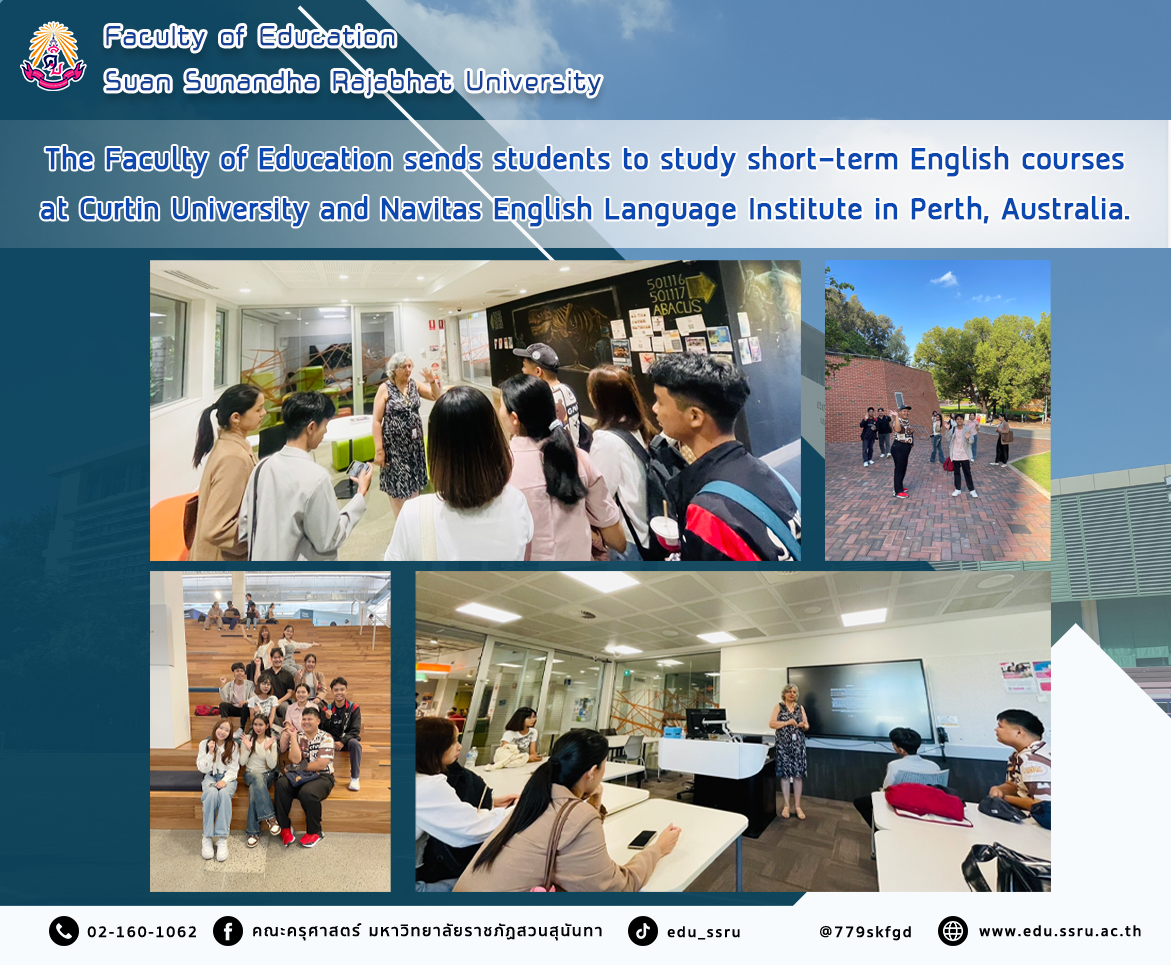 Faculty of Education
Suan Sunandha Rajabhat University

The Faculty of Education sends students to study short-term English courses at Curtin University and Navitas English Language Institute in Perth, Australia.

501116
501117
ABACUS

02-160-1062 คณะครุศาสตร์ มหาวิทยาลัยราชภัฏสวนสุนันทา edu_ssru @779skfgd www.edu.ssru.ac.th